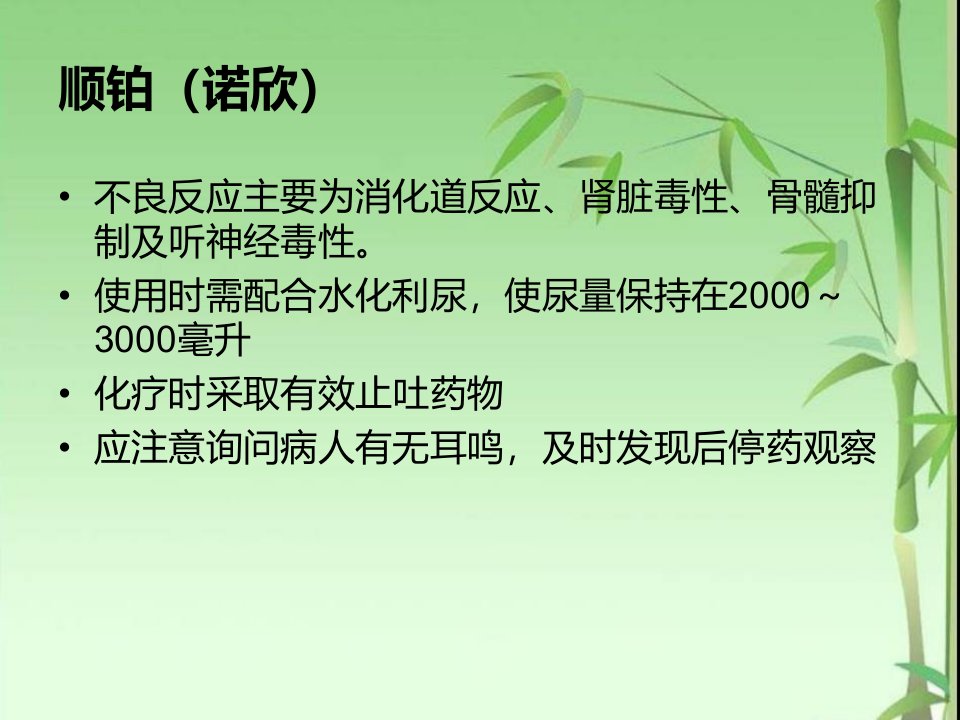 顺铂（诺欣）

• 不良反应主要为消化道反应、肾脏毒性、骨髓抑制及听神经毒性。
• 使用时需配合水化利尿，使尿量保持在2000～3000毫升
• 化疗时采取有效止吐药物
• 应注意询问病人有无耳鸣，及时发现后停药观察